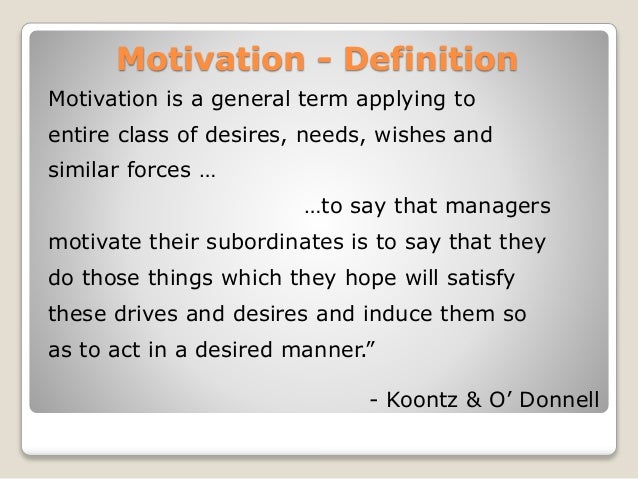 Motivation - Definition

Motivation is a general term applying to entire class of desires, needs, wishes and similar forces …

…to say that managers motivate their subordinates is to say that they do those things which they hope will satisfy these drives and desires and induce them so as to act in a desired manner.”

- Koontz & O’ Donnell